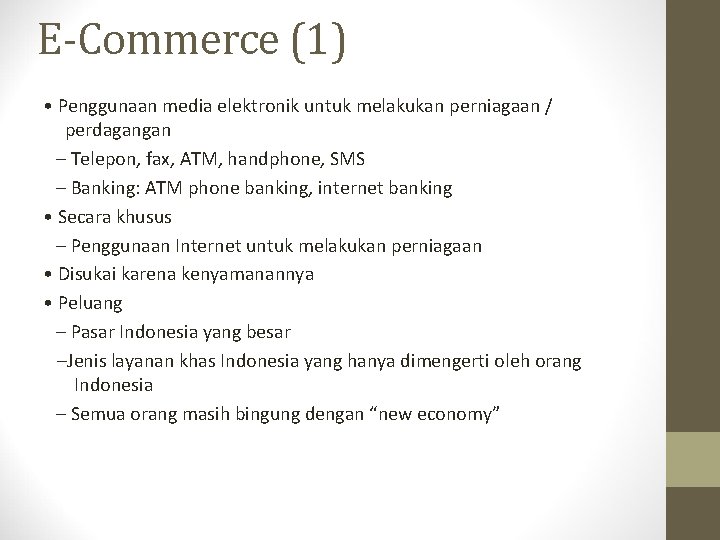 E-Commerce (1)

• Penggunaan media elektronik untuk melakukan perniagaan / perdagangan
– Telepon, fax, ATM, handphone, SMS
– Banking: ATM phone banking, internet banking

• Secara khusus
– Penggunaan Internet untuk melakukan perniagaan

• Disukai karena kenyamanannya

• Peluang
– Pasar Indonesia yang besar
–Jenis layanan khas Indonesia yang hanya dimengerti oleh orang Indonesia
– Semua orang masih bingung dengan “new economy”